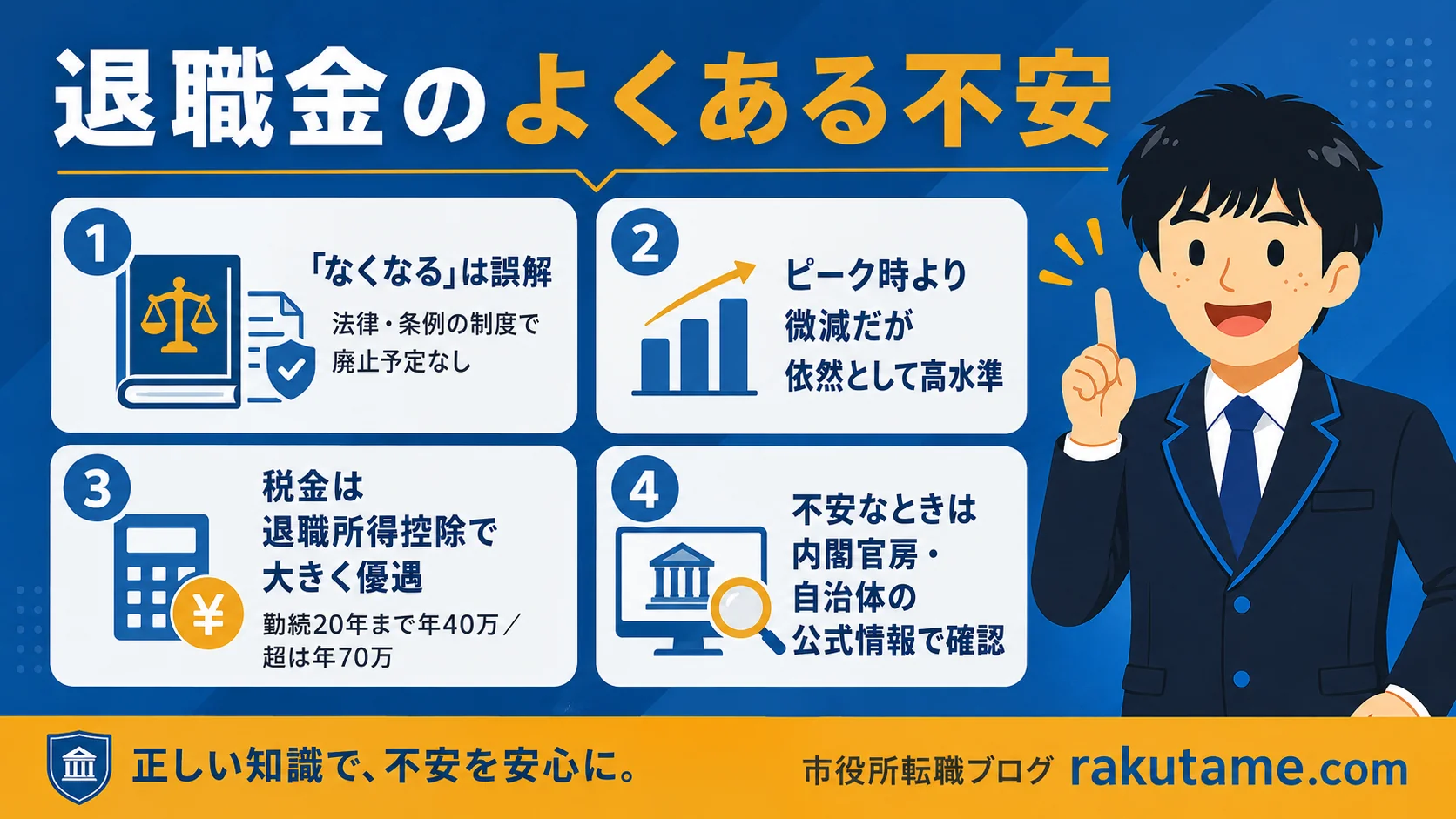 退職金のよくある不安

1
「なくなる」は誤解
法律・条例の制度で廃止予定なし

2
ピーク時より微減だが依然として高水準

3
税金は退職所得控除で大きく優遇
勤続20年まで年40万／超は年70万

¥

4
不安なときは内閣官房・自治体の公式情報で確認

正しい知識で、不安を安心に。

市役所転職ブログ rakutame.com